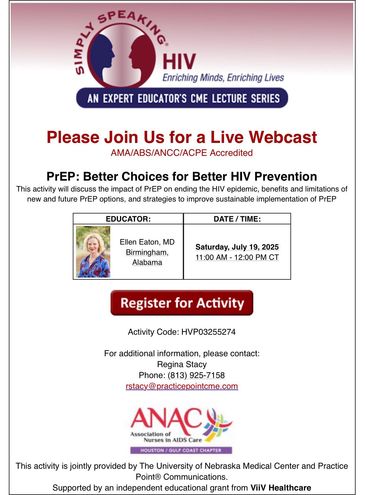 SIMPLY SPEAKING®
HIV
Enriching Minds, Enriching Lives
AN EXPERT EDUCATOR'S CME LECTURE SERIES

Please Join Us for a Live Webcast
AMA/ABS/ANCC/ACPE Accredited

PrEP: Better Choices for Better HIV Prevention
This activity will discuss the impact of PrEP on ending the HIV epidemic, benefits and limitations of new and future PrEP options, and strategies to improve sustainable implementation of PrEP

| EDUCATOR: | DATE / TIME: |
|---|---|
| Ellen Eaton, MD Birmingham, Alabama | Saturday, July 19, 2025 11:00 AM - 12:00 PM CT |

Register for Activity

Activity Code: HVP03255274

For additional information, please contact:
Regina Stacy
Phone: (813) 925-7158
rstacy@practicepointcme.com

ANAC
Association of Nurses in AIDS Care
HOUSTON / GULF COAST CHAPTER

This activity is jointly provided by The University of Nebraska Medical Center and Practice Point® Communications.
Supported by an independent educational grant from ViiV Healthcare